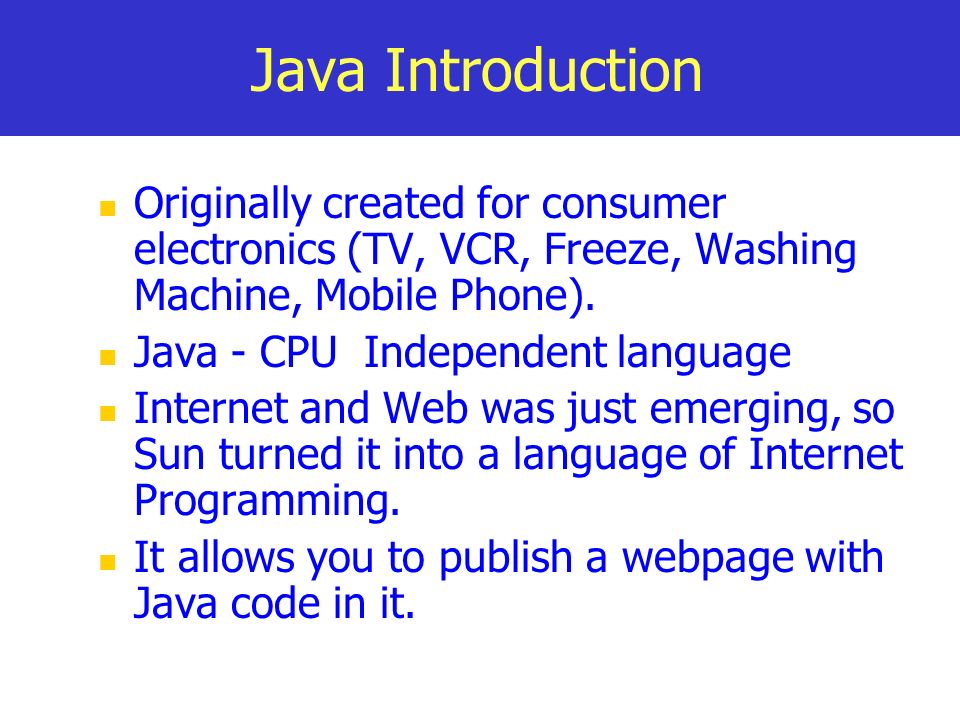 Java Introduction

- Originally created for consumer electronics (TV, VCR, Freeze, Washing Machine, Mobile Phone).
- Java - CPU Independent language
- Internet and Web was just emerging, so Sun turned it into a language of Internet Programming.
- It allows you to publish a webpage with Java code in it.